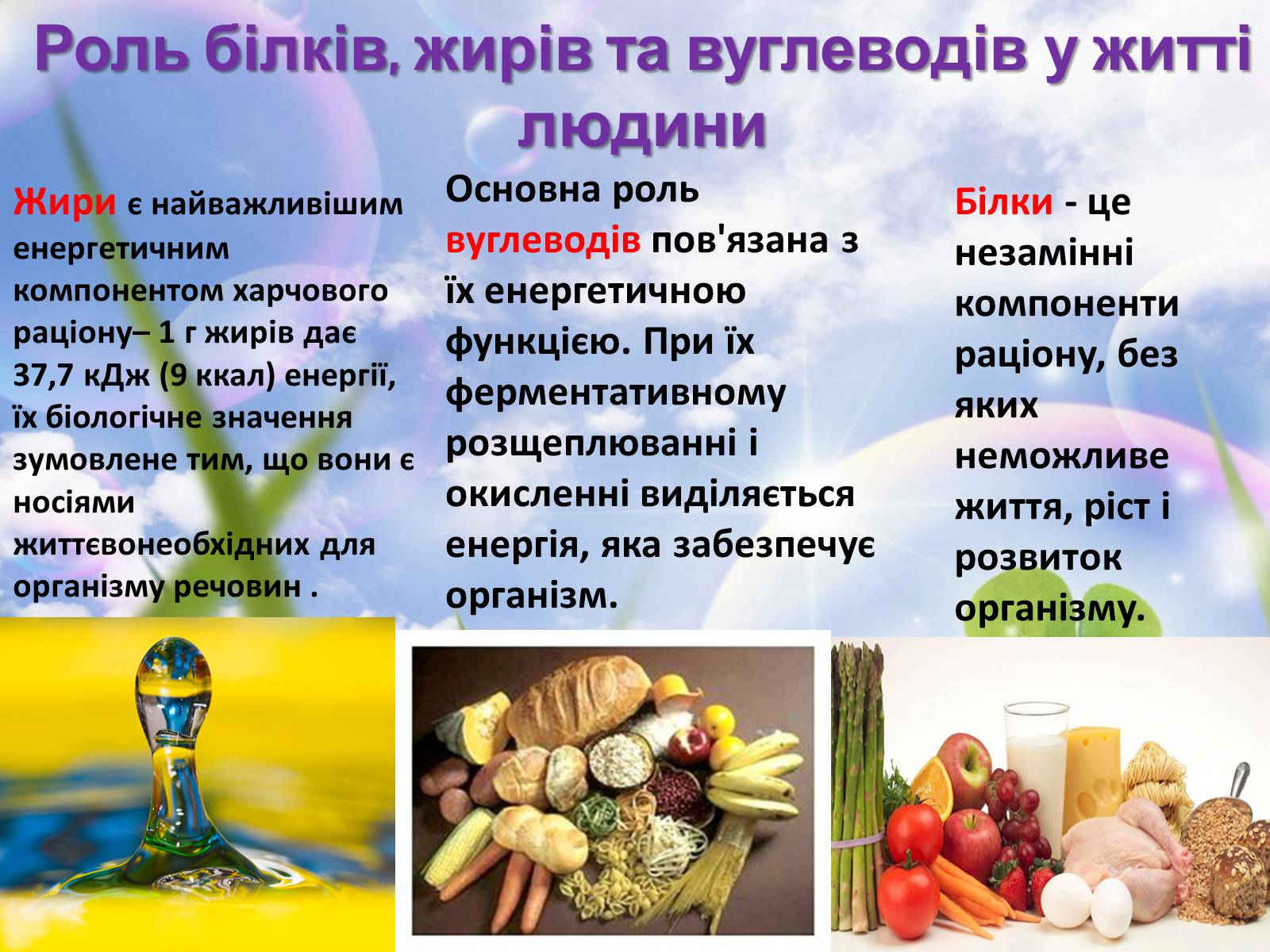 Роль білків, жирів та вуглеводів у житті людини

Жири є найважливішим енергетичним компонентом харчового раціону– 1 г жирів дає 37,7 кДж (9 ккал) енергії, їх біологічне значення зумовлене тим, що вони є носіями життєвонеобхідних для організму речовин .

Основна роль вуглеводів пов'язана з їх енергетичною функцією. При їх ферментативному розщеплюванні і окисленні виділяється енергія, яка забезпечує організм.

Білки - це незамінні компоненти раціону, без яких неможливе життя, ріст і розвиток організму.